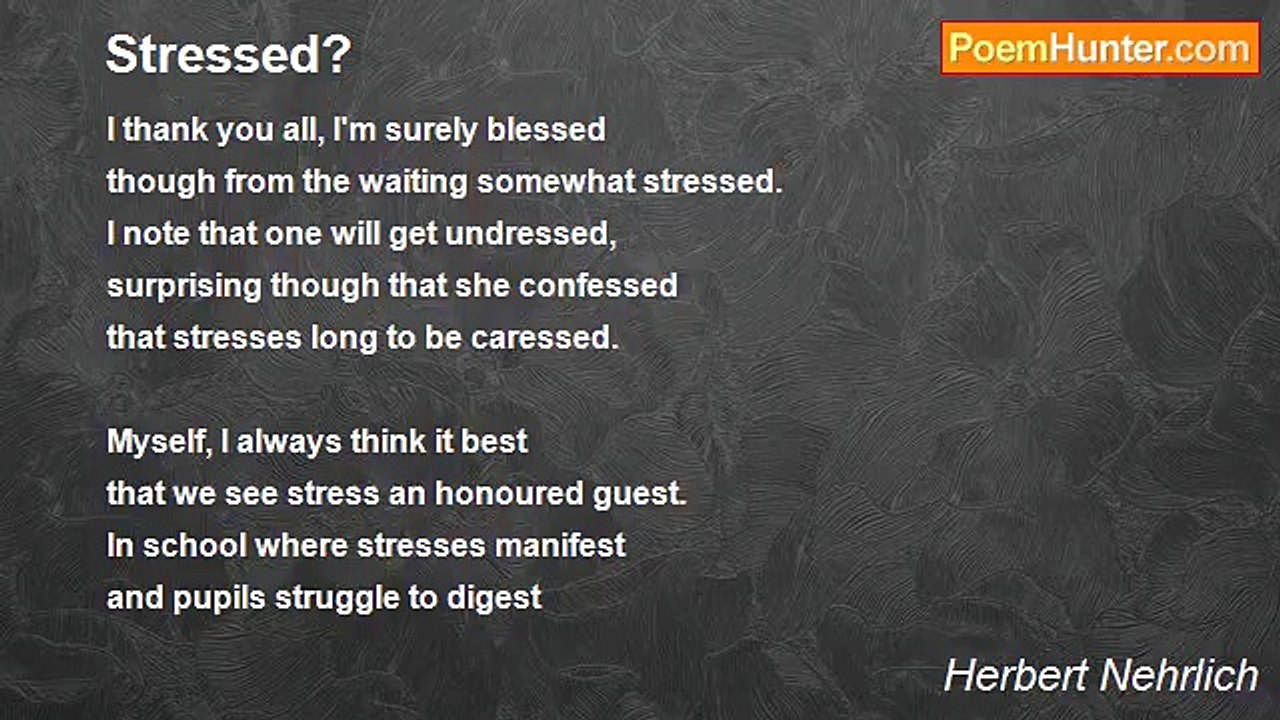 Stressed?

PoemHunter.com

I thank you all, I'm surely blessed
though from the waiting somewhat stressed.
I note that one will get undressed,
surprising though that she confessed
that stresses long to be caressed.

Myself, I always think it best
that we see stress an honoured guest.
In school where stresses manifest
and pupils struggle to digest

Herbert Nehrlich